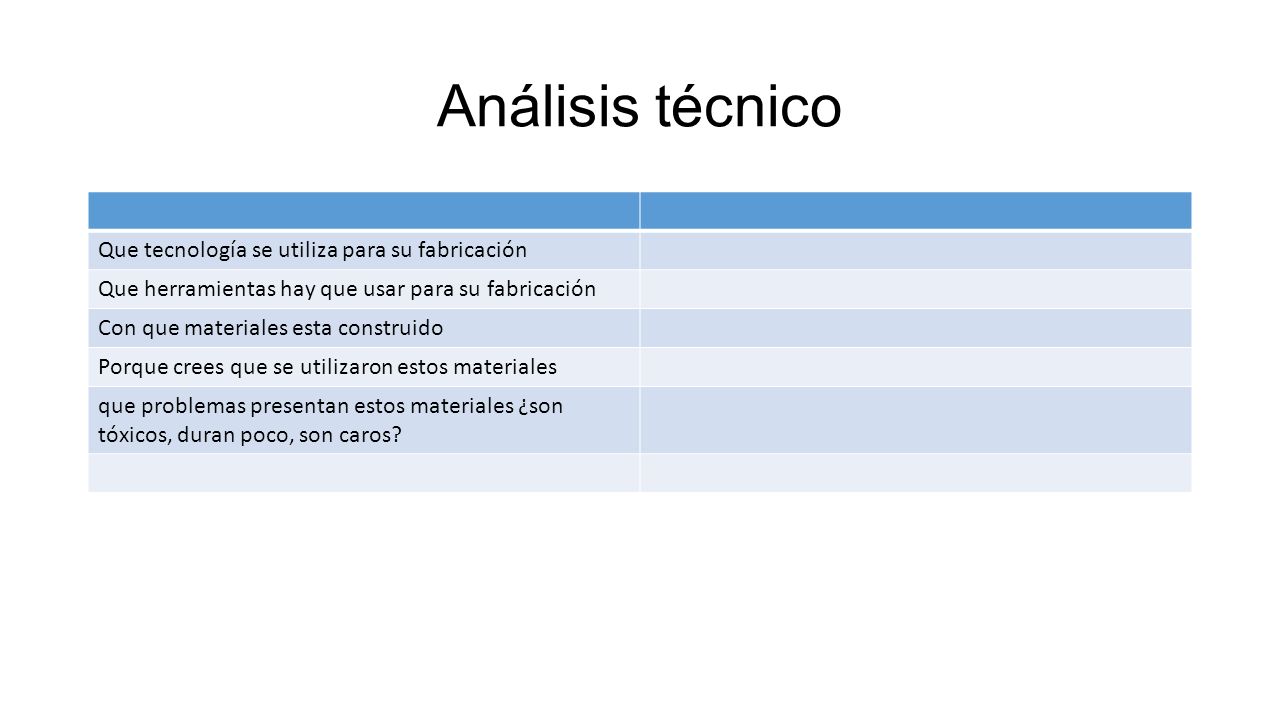 Análisis técnico

| | |
|---|---|
| Que tecnología se utiliza para su fabricación | |
| Que herramientas hay que usar para su fabricación | |
| Con que materiales esta construido | |
| Porque crees que se utilizaron estos materiales | |
| que problemas presentan estos materiales ¿son tóxicos, duran poco, son caros? | |
| | |